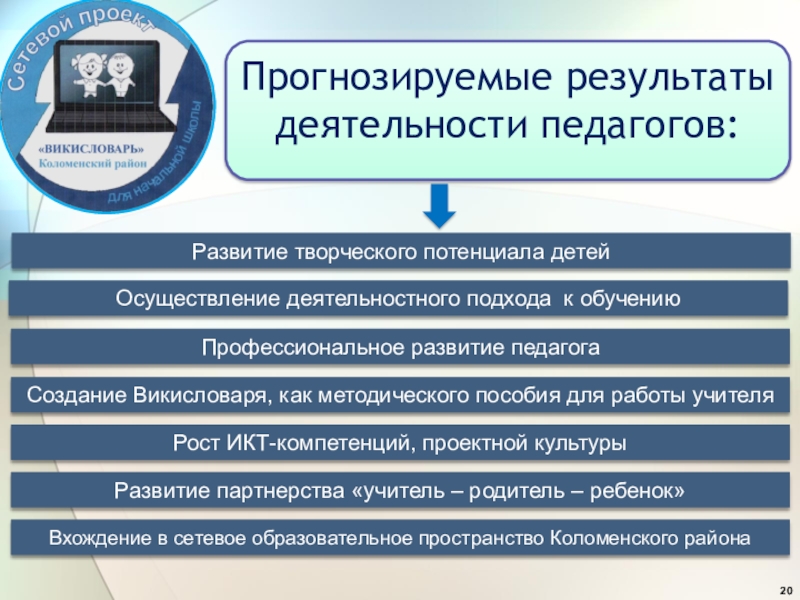 Сетевой проект
«ВИКИСЛОВАРЬ»
Коломенский район
для начальной школы

Прогнозируемые результаты деятельности педагогов:

Развитие творческого потенциала детей

Осуществление деятельностного подхода к обучению

Профессиональное развитие педагога

Создание Викисловаря, как методического пособия для работы учителя

Рост ИКТ-компетенций, проектной культуры

Развитие партнерства «учитель – родитель – ребенок»

Вхождение в сетевое образовательное пространство Коломенского района

20